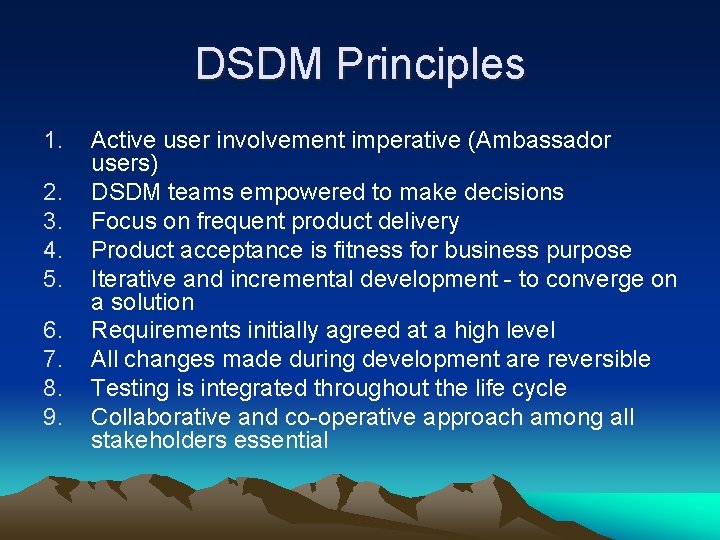 DSDM Principles

1. Active user involvement imperative (Ambassador users)
2. DSDM teams empowered to make decisions
3. Focus on frequent product delivery
4. Product acceptance is fitness for business purpose
5. Iterative and incremental development - to converge on a solution
6. Requirements initially agreed at a high level
7. All changes made during development are reversible
8. Testing is integrated throughout the life cycle
9. Collaborative and co-operative approach among all stakeholders essential